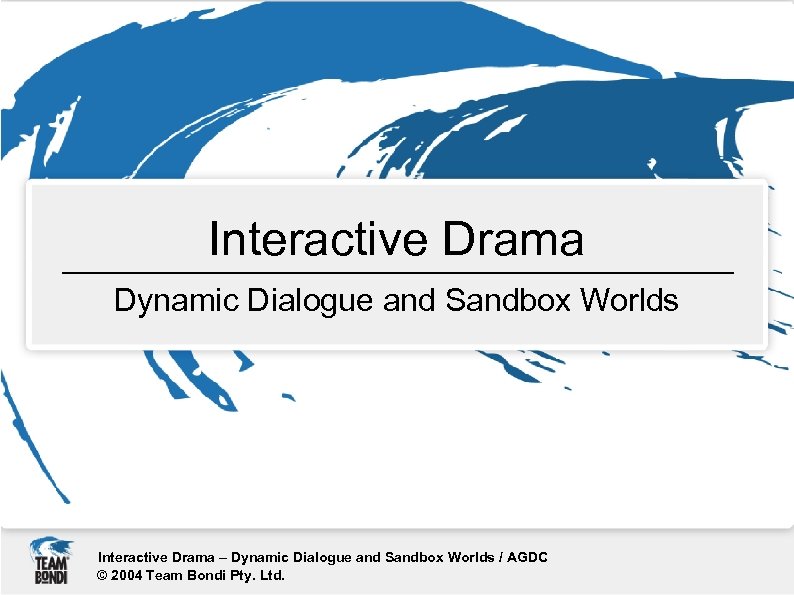 Interactive Drama

Dynamic Dialogue and Sandbox Worlds

TEAM BONDI

Interactive Drama – Dynamic Dialogue and Sandbox Worlds / AGDC
© 2004 Team Bondi Pty. Ltd.